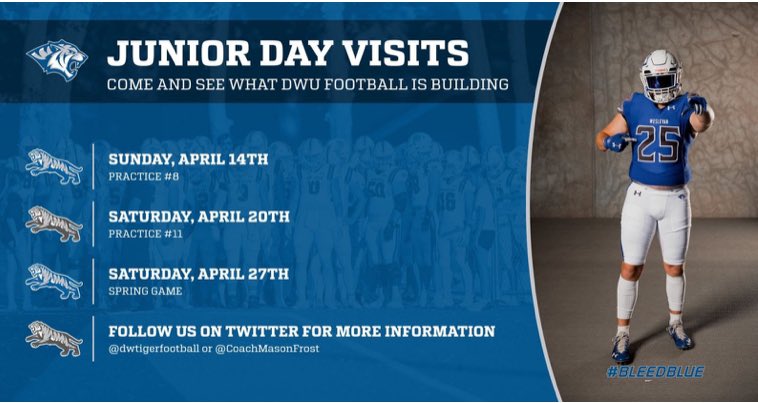 JUNIOR DAY VISITS
COME AND SEE WHAT DWU FOOTBALL IS BUILDING

SUNDAY, APRIL 14TH
PRACTICE #8

SATURDAY, APRIL 20TH
PRACTICE #11

SATURDAY, APRIL 27TH
SPRING GAME

FOLLOW US ON TWITTER FOR MORE INFORMATION
@dwtigerfootball or @CoachMasonFrost

WESLEYAN
25

#BLEEDBLUE